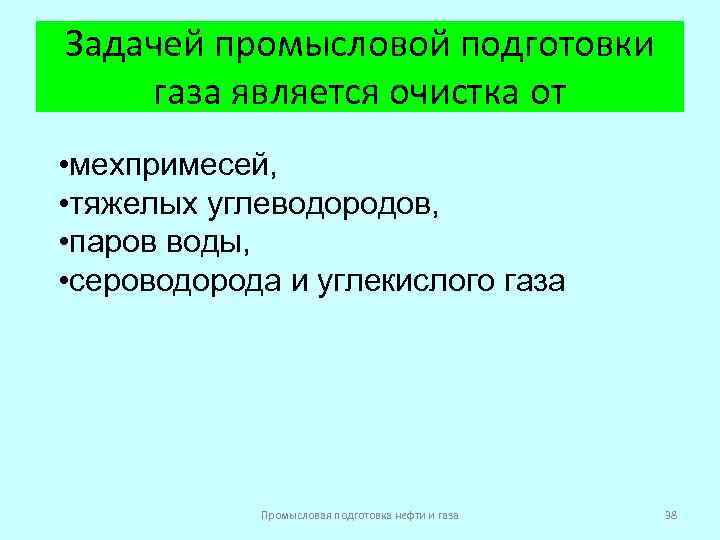 Задачей промысловой подготовки газа является очистка от

•мехпримесей,
•тяжелых углеводородов,
•паров воды,
•сероводорода и углекислого газа

Промысловая подготовка нефти и газа

38